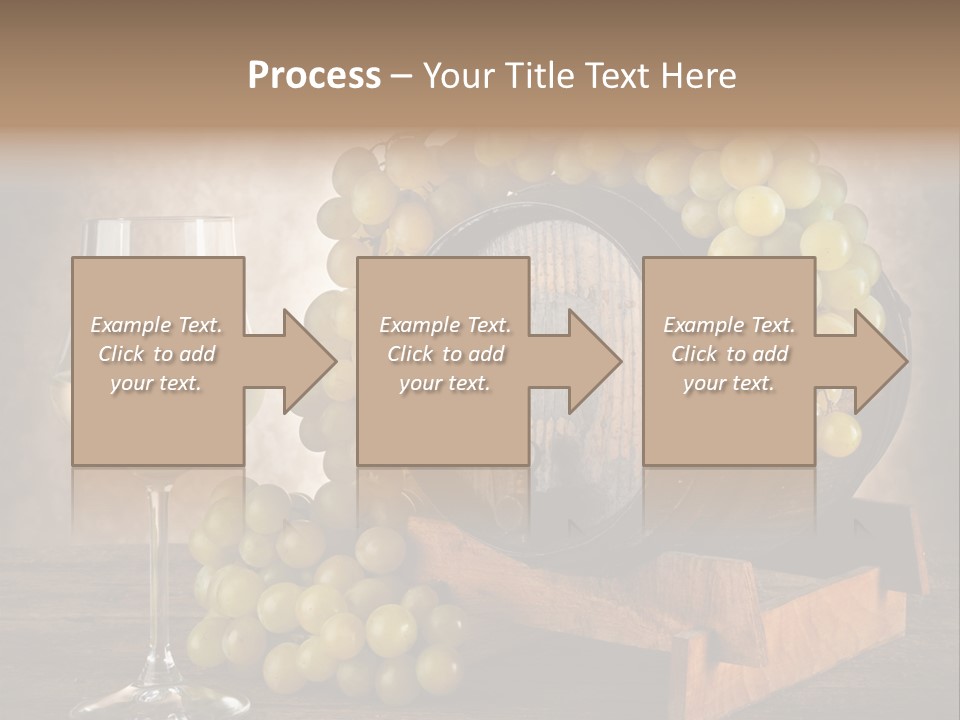 Process – Your Title Text Here

Example Text. Click to add your text.

Example Text. Click to add your text.

Example Text. Click to add your text.